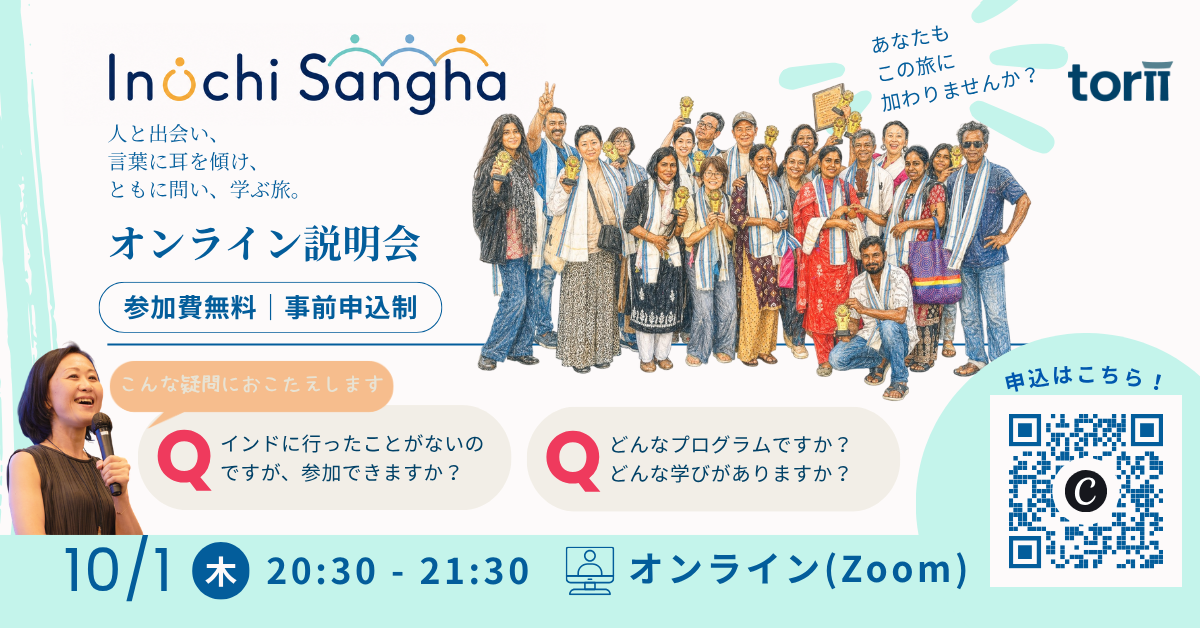 Inochi Sangha

人と出会い、
言葉に耳を傾け、
ともに問い、学ぶ旅。

オンライン説明会

参加費無料｜事前申込制

あなたも
この旅に
加わりませんか？

torii

こんな疑問におこたえします

Q インドに行ったことがないのですが、参加できますか？

Q どんなプログラムですか？
どんな学びがありますか？

申込はこちら！

10/1 木 20:30 - 21:30 オンライン(Zoom)